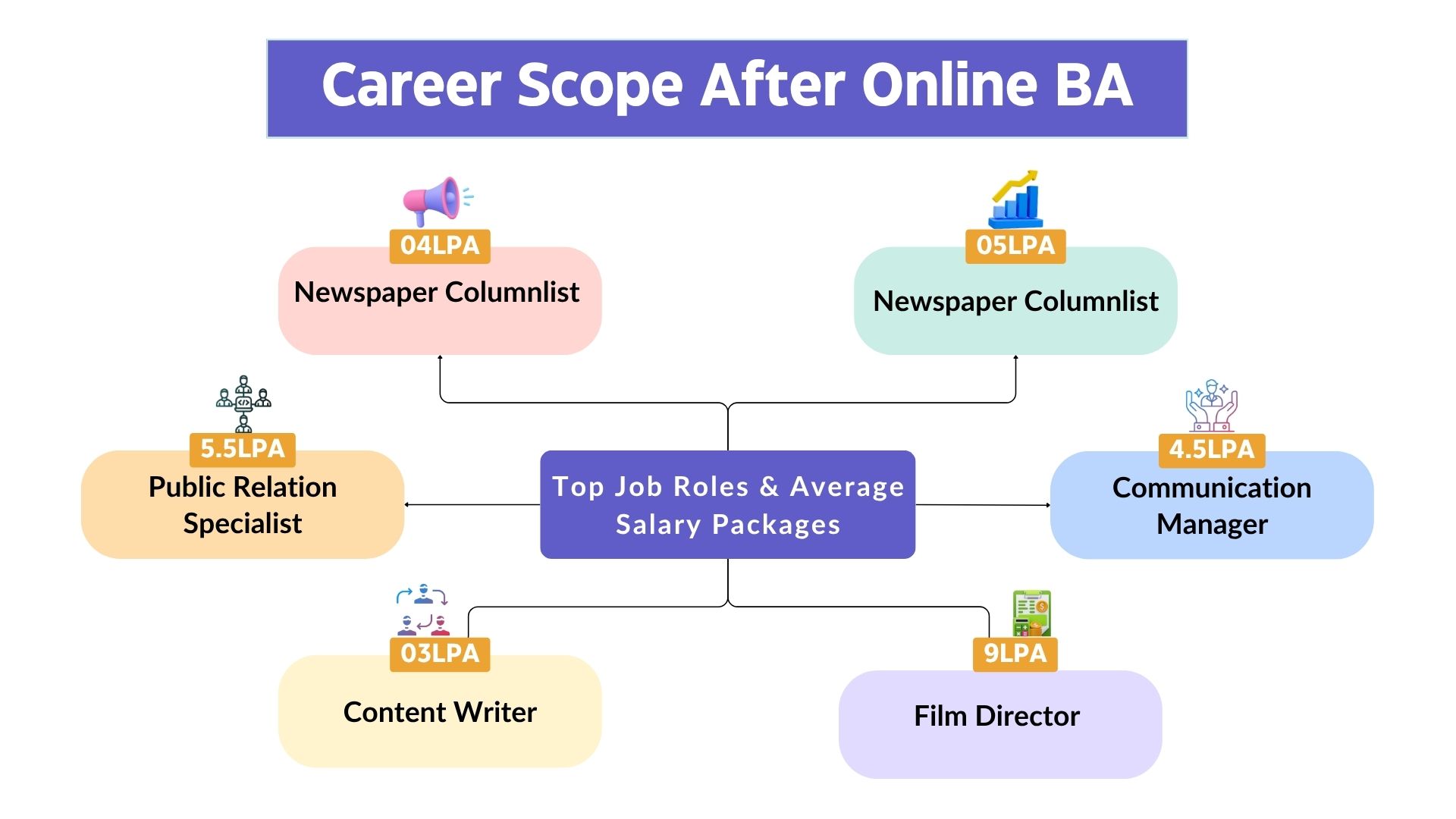 Career Scope After Online BA

04LPA
Newspaper Columnlist

05LPA
Newspaper Columnlist

5.5LPA
Public Relation Specialist

Top Job Roles & Average Salary Packages

4.5LPA
Communication Manager

03LPA
Content Writer

9LPA
Film Director